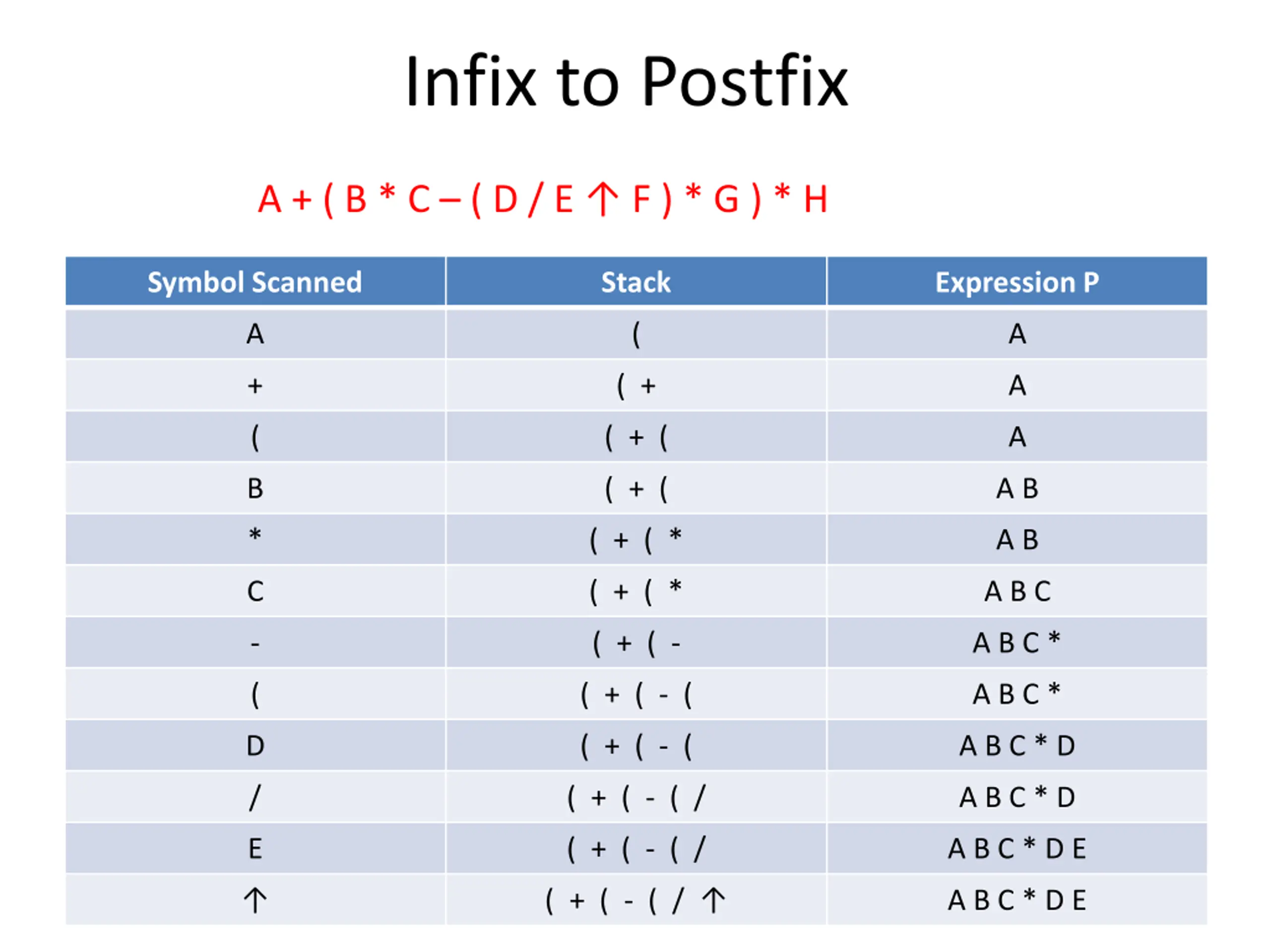 Infix to Postfix

A + ( B * C – ( D / E ↑ F ) * G ) * H

| Symbol Scanned | Stack | Expression P |
|---|---|---|
| A | ( | A |
| + | ( + | A |
| ( | ( + ( | A |
| B | ( + ( | A B |
| * | ( + ( * | A B |
| C | ( + ( * | A B C |
| - | ( + ( - | A B C * |
| ( | ( + ( - ( | A B C * |
| D | ( + ( - ( | A B C * D |
| / | ( + ( - ( / | A B C * D |
| E | ( + ( - ( / | A B C * D E |
| ↑ | ( + ( - ( / ↑ | A B C * D E |